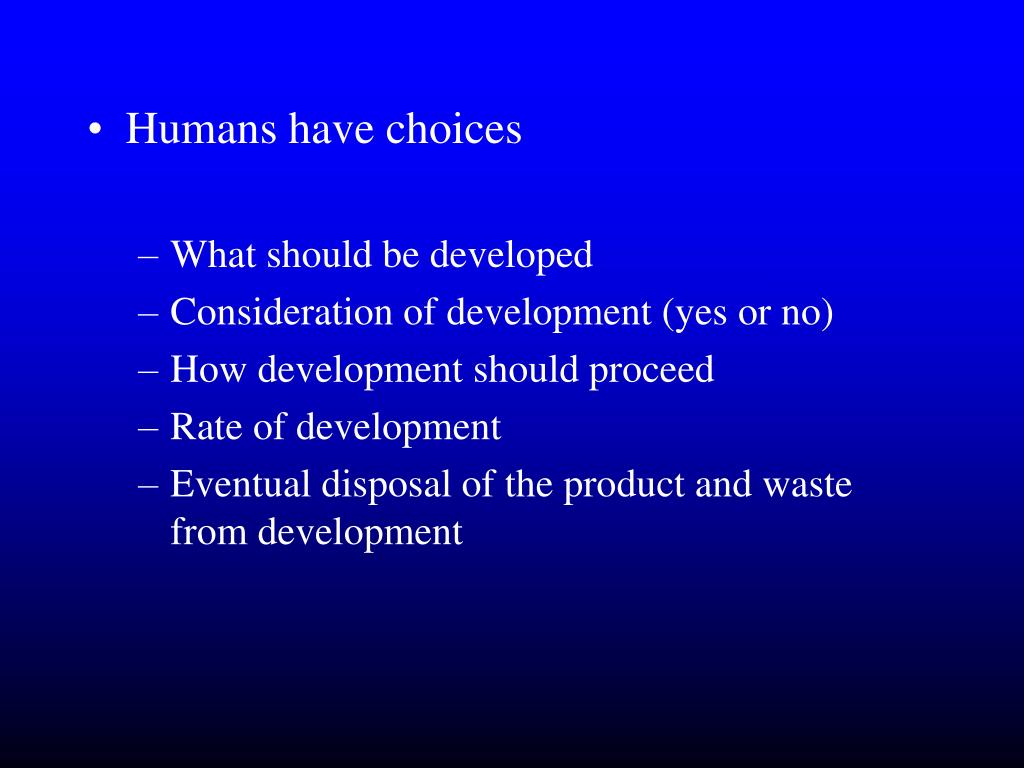 • Humans have choices

– What should be developed
– Consideration of development (yes or no)
– How development should proceed
– Rate of development
– Eventual disposal of the product and waste from development